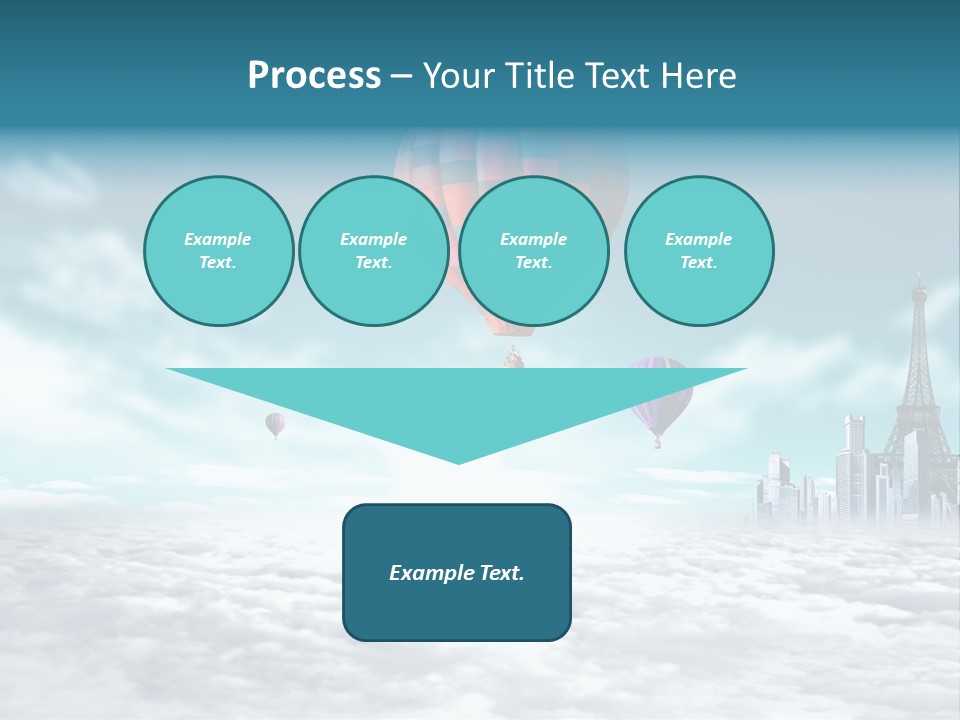 Process – Your Title Text Here

Example Text.

Example Text.

Example Text.

Example Text.

Example Text.